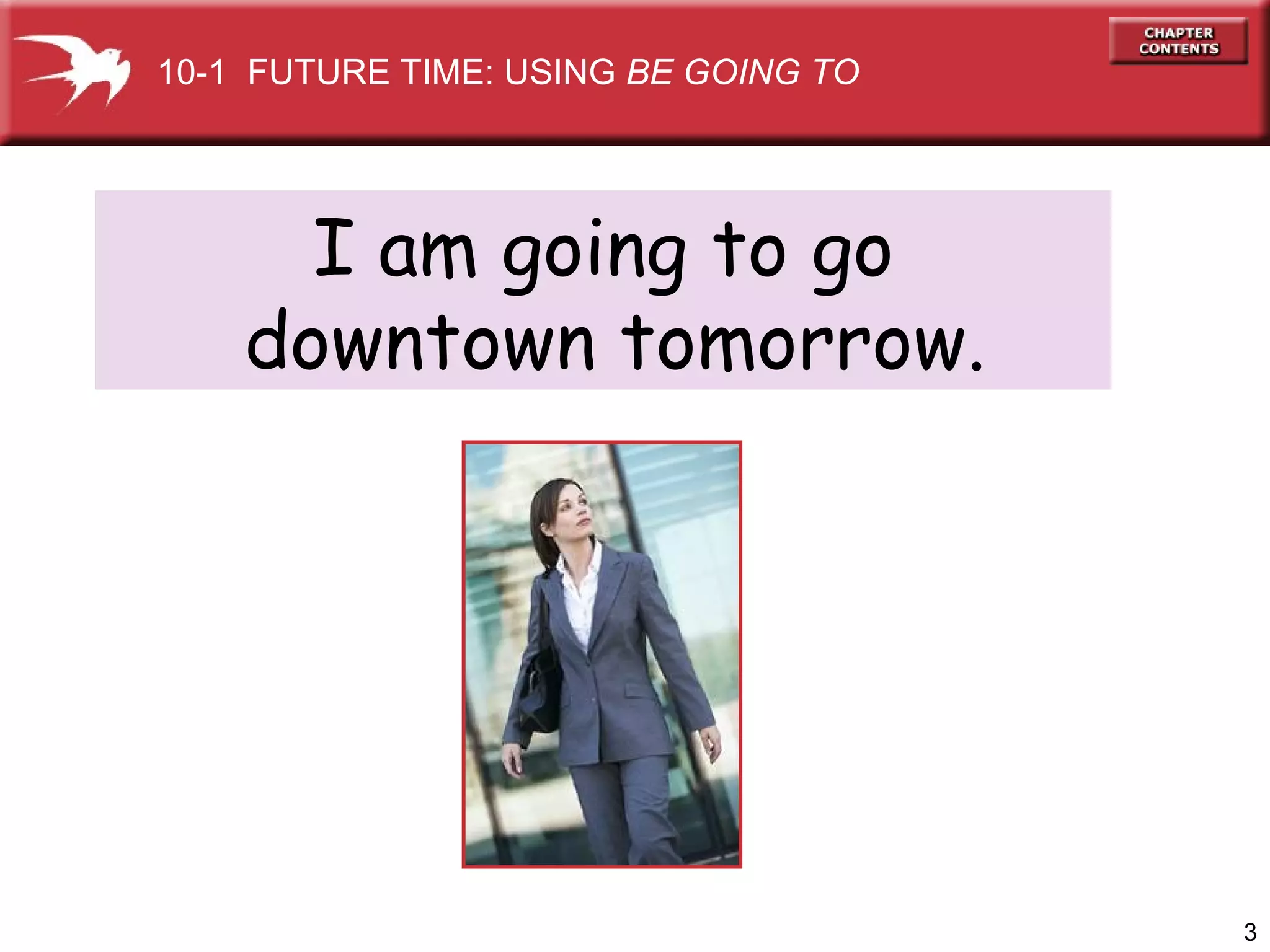 10-1 FUTURE TIME: USING BE GOING TO

CHAPTER CONTENTS

I am going to go downtown tomorrow.

3